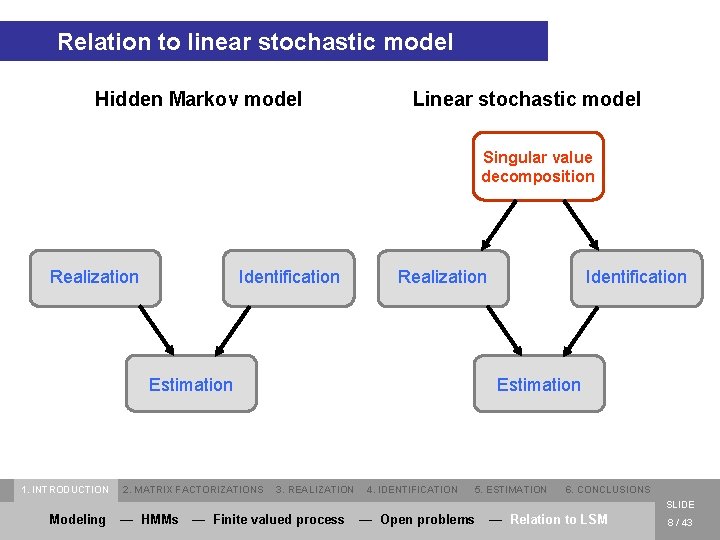 Relation to linear stochastic model

Hidden Markov model

Realization

Identification

Estimation

Linear stochastic model

Singular value decomposition

Realization

Identification

Estimation

1. INTRODUCTION 2. MATRIX FACTORIZATIONS 3. REALIZATION 4. IDENTIFICATION 5. ESTIMATION 6. CONCLUSIONS

Modeling — HMMs — Finite valued process — Open problems — Relation to LSM

SLIDE
8 / 43